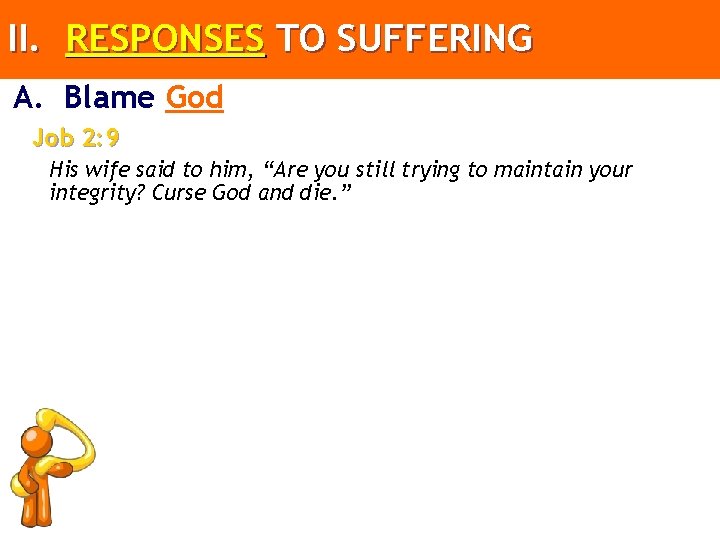 II. RESPONSES TO SUFFERING

A. Blame God

Job 2:9

His wife said to him, “Are you still trying to maintain your integrity? Curse God and die.”